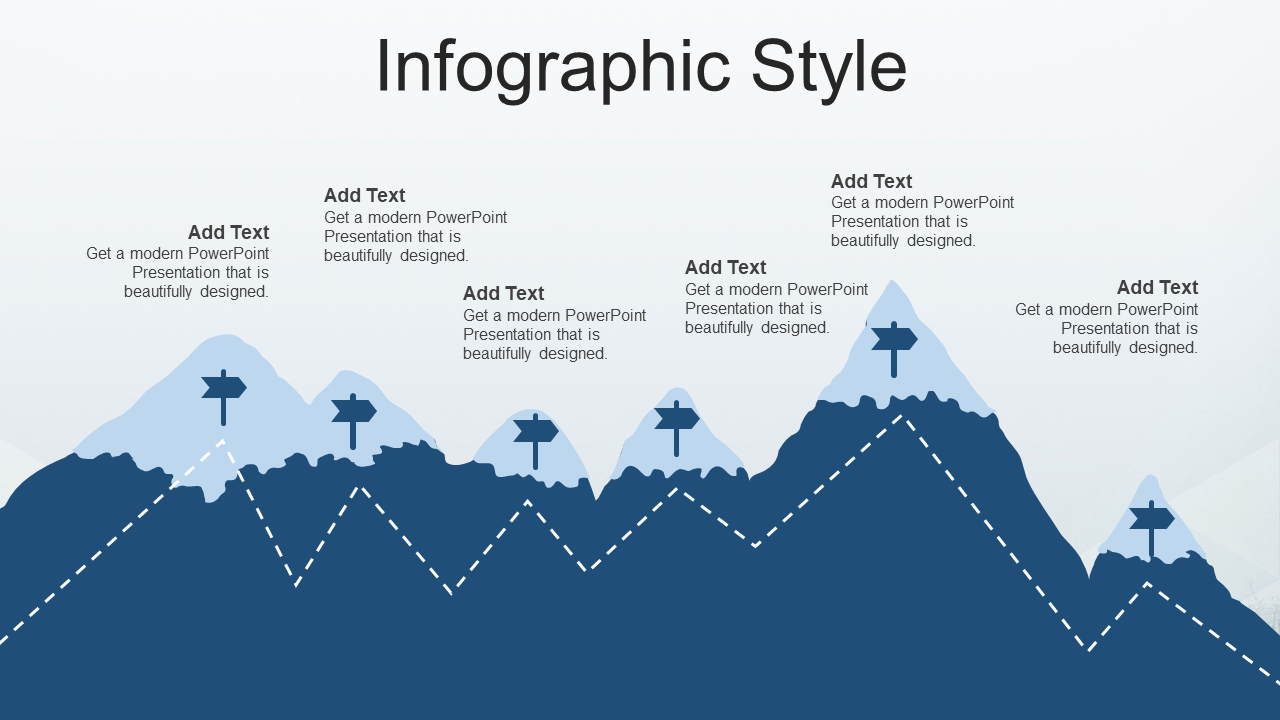 Infographic Style

Add Text
Get a modern PowerPoint Presentation that is beautifully designed.

Add Text
Get a modern PowerPoint Presentation that is beautifully designed.

Add Text
Get a modern PowerPoint Presentation that is beautifully designed.

Add Text
Get a modern PowerPoint Presentation that is beautifully designed.

Add Text
Get a modern PowerPoint Presentation that is beautifully designed.

Add Text
Get a modern PowerPoint Presentation that is beautifully designed.